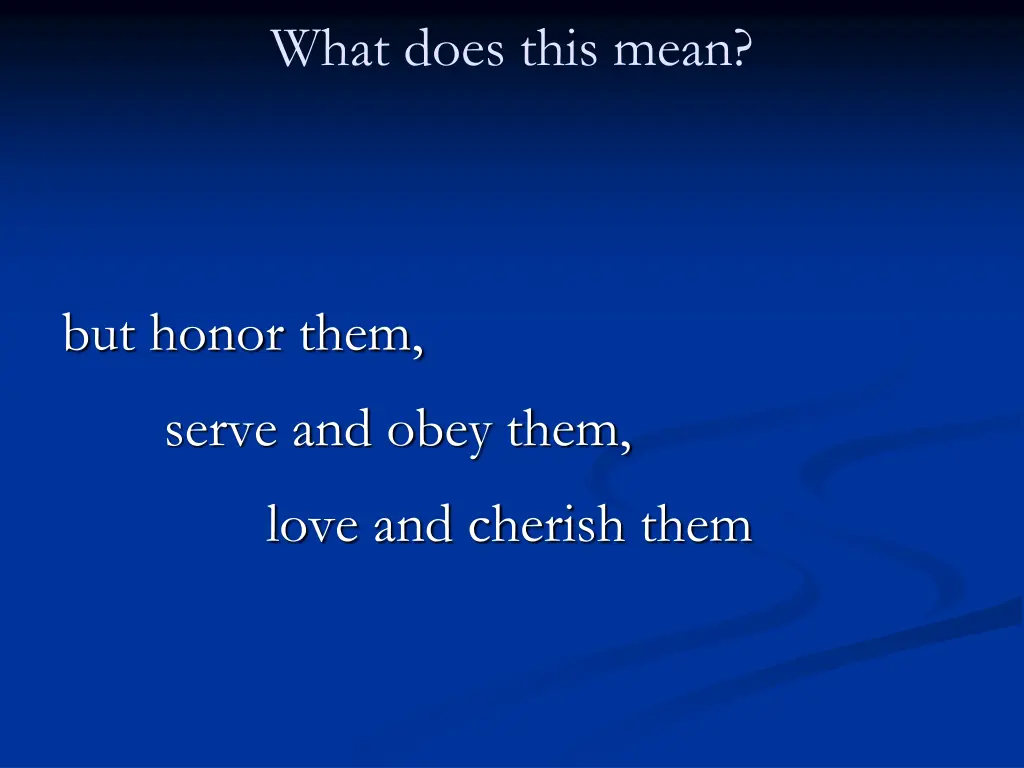 What does this mean?

but honor them,

serve and obey them,

love and cherish them